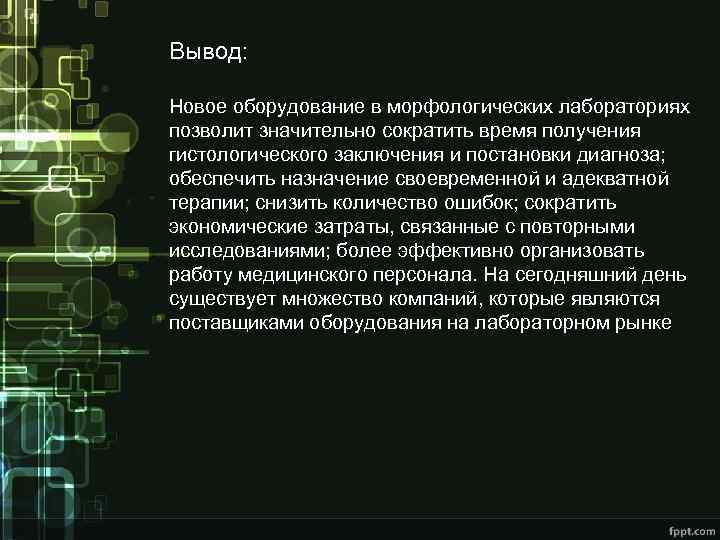 Вывод:

Новое оборудование в морфологических лабораториях позволит значительно сократить время получения гистологического заключения и постановки диагноза; обеспечить назначение своевременной и адекватной терапии; снизить количество ошибок; сократить экономические затраты, связанные с повторными исследованиями; более эффективно организовать работу медицинского персонала. На сегодняшний день существует множество компаний, которые являются поставщиками оборудования на лабораторном рынке

fppt.com